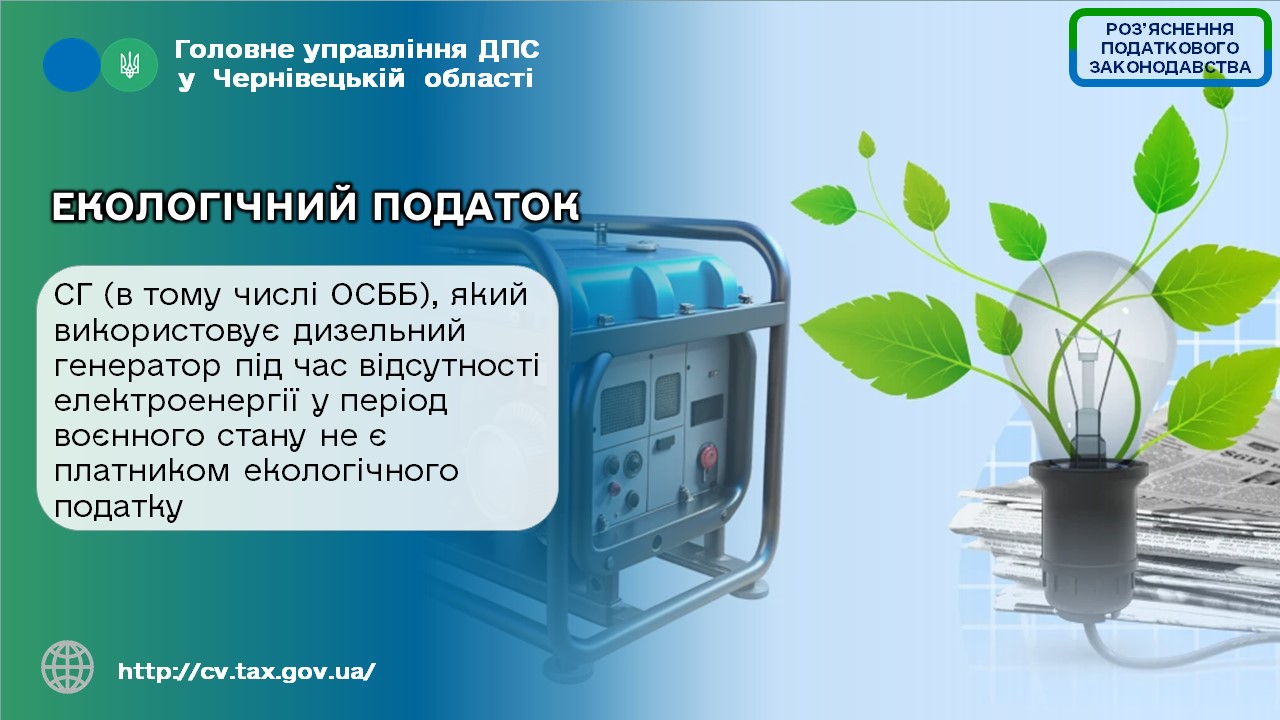 Головне управління ДПС у Чернівецькій області

РОЗ'ЯСНЕННЯ ПОДАТКОВОГО ЗАКОНОДАВСТВА

ЕКОЛОГІЧНИЙ ПОДАТОК

СГ (в тому числі ОСББ), який використовує дизельний генератор під час відсутності електроенергії у період воєнного стану не є платником екологічного податку

http://cv.tax.gov.ua/